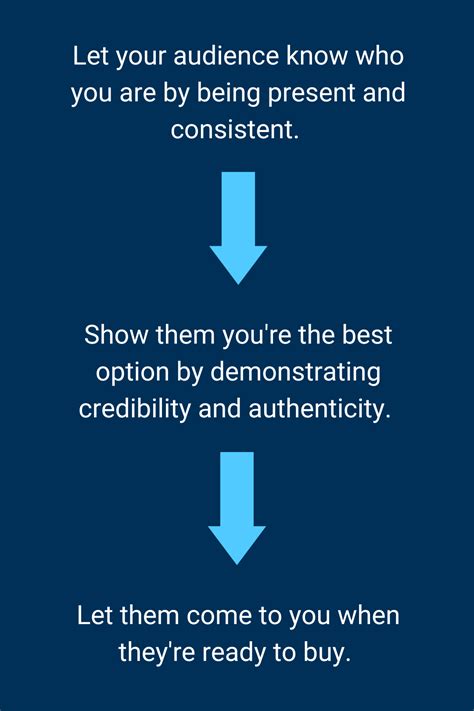 Let your audience know who you are by being present and consistent.

Show them you're the best option by demonstrating credibility and authenticity.

Let them come to you when they're ready to buy.